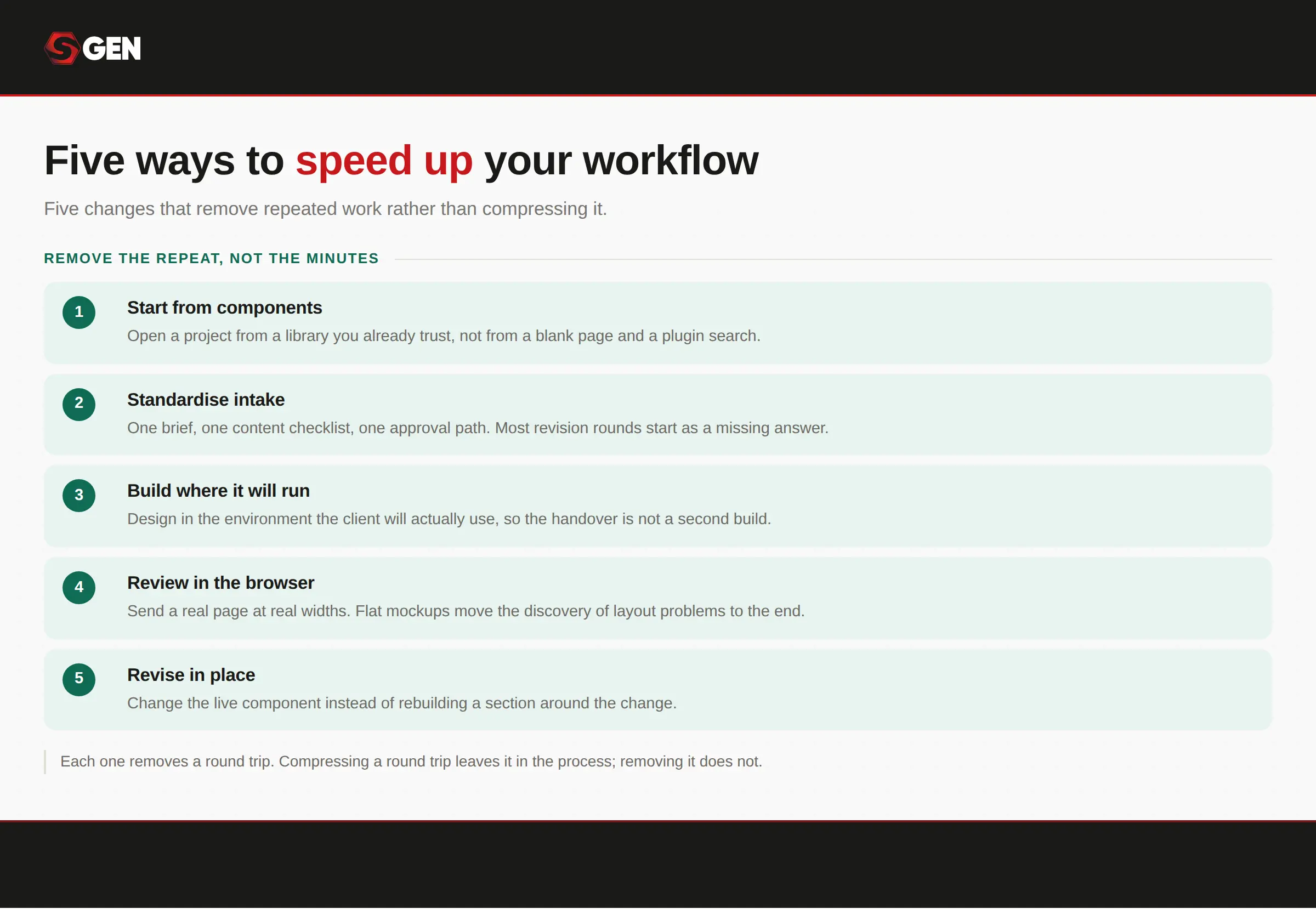 GEN

Five ways to speed up your workflow

Five changes that remove repeated work rather than compressing it.

REMOVE THE REPEAT, NOT THE MINUTES

1
Start from components
Open a project from a library you already trust, not from a blank page and a plugin search.

2
Standardise intake
One brief, one content checklist, one approval path. Most revision rounds start as a missing answer.

3
Build where it will run
Design in the environment the client will actually use, so the handover is not a second build.

4
Review in the browser
Send a real page at real widths. Flat mockups move the discovery of layout problems to the end.

5
Revise in place
Change the live component instead of rebuilding a section around the change.

Each one removes a round trip. Compressing a round trip leaves it in the process; removing it does not.